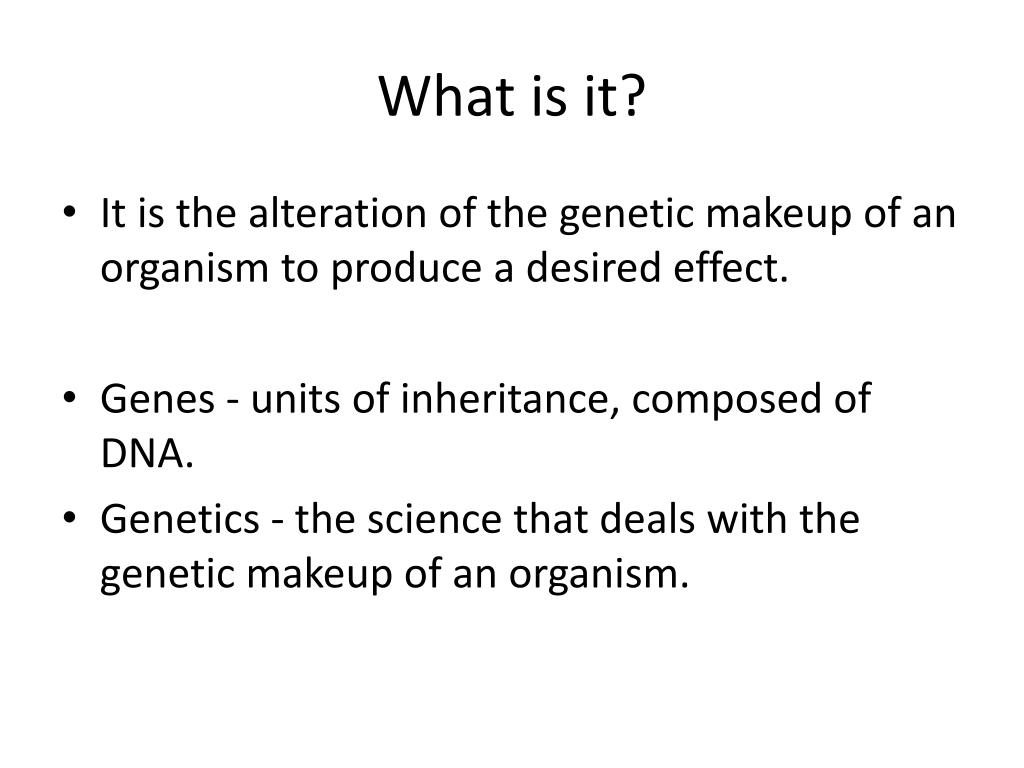 What is it?

• It is the alteration of the genetic makeup of an organism to produce a desired effect.

• Genes - units of inheritance, composed of DNA.
• Genetics - the science that deals with the genetic makeup of an organism.